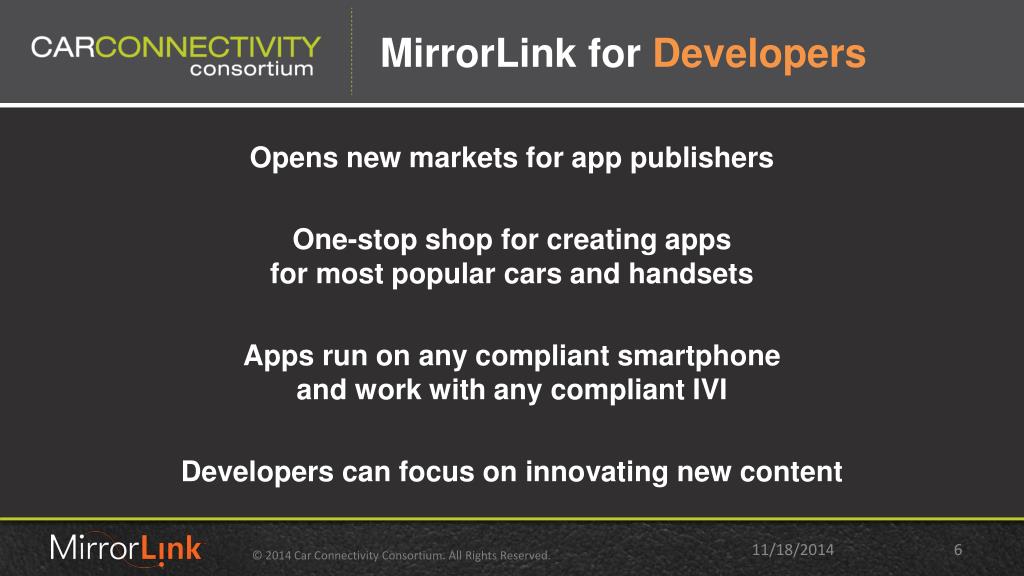 CARCONNECTIVITY consortium

MirrorLink for Developers

Opens new markets for app publishers

One-stop shop for creating apps for most popular cars and handsets

Apps run on any compliant smartphone and work with any compliant IVI

Developers can focus on innovating new content

MirrorLink

© 2014 Car Connectivity Consortium. All Rights Reserved.

11/18/2014

6